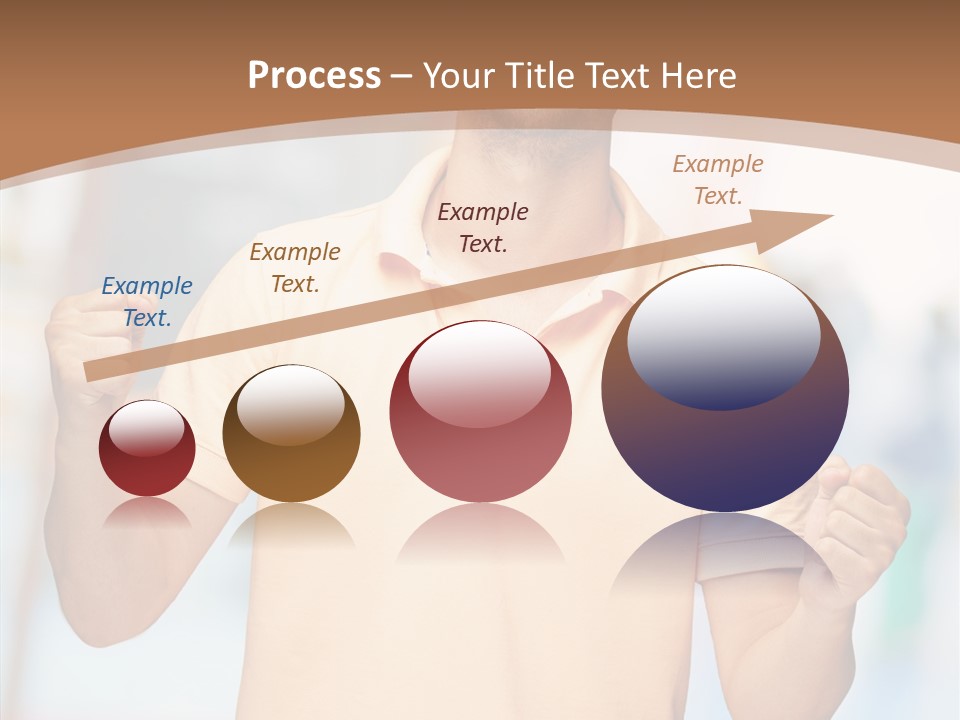 Process – Your Title Text Here

Example Text.

Example Text.

Example Text.

Example Text.